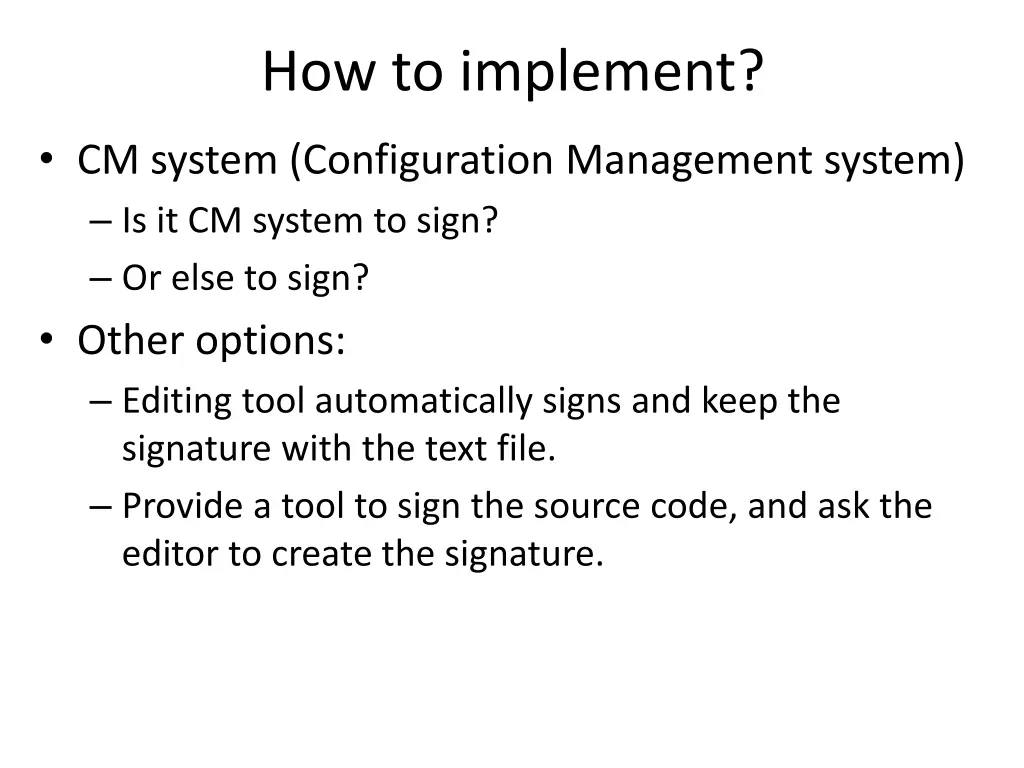 How to implement?

• CM system (Configuration Management system)
– Is it CM system to sign?
– Or else to sign?
• Other options:
– Editing tool automatically signs and keep the signature with the text file.
– Provide a tool to sign the source code, and ask the editor to create the signature.